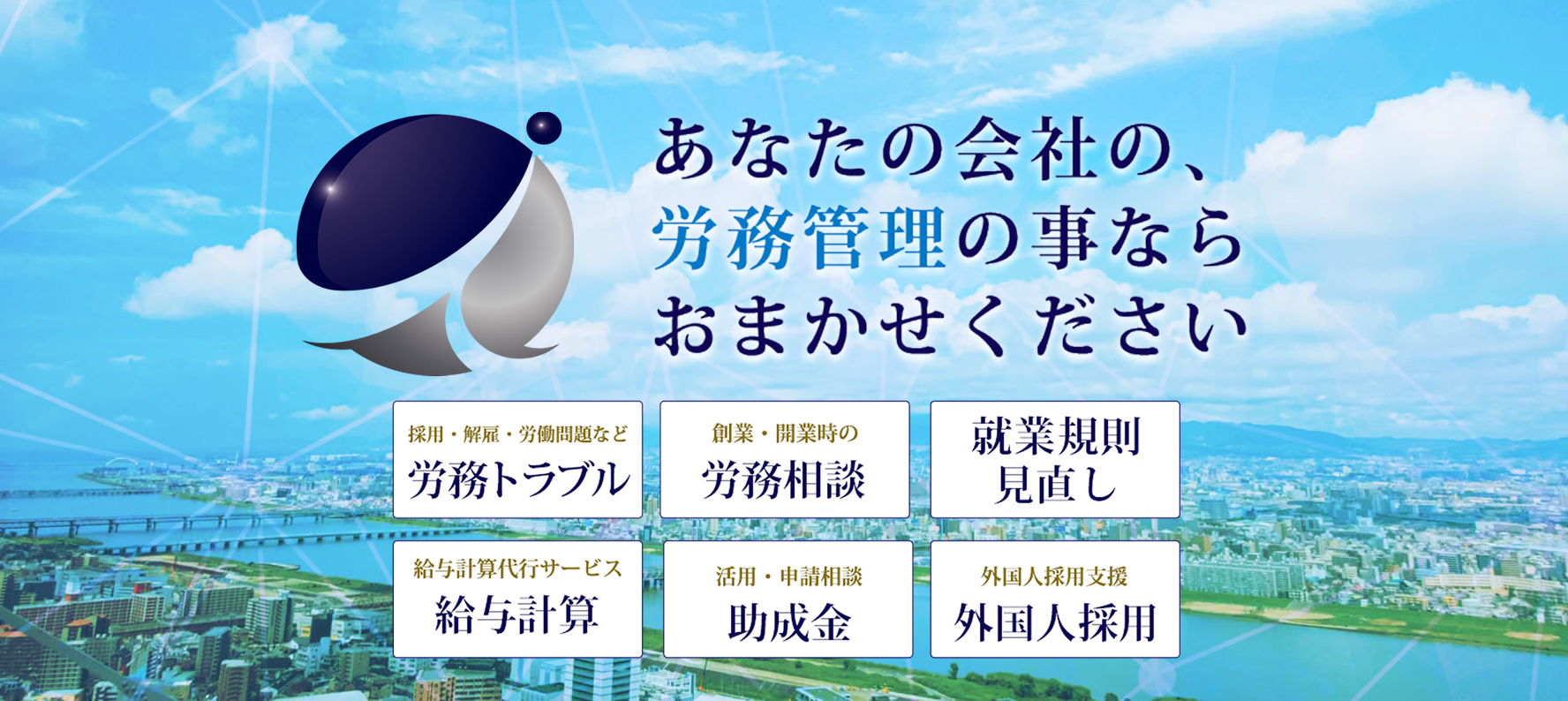 あなたの会社の、
労務管理の事なら
おまかせください

採用・解雇・労働問題など
労務トラブル

創業・開業時の
労務相談

就業規則
見直し

給与計算代行サービス
給与計算

活用・申請相談
助成金

外国人採用支援
外国人採用